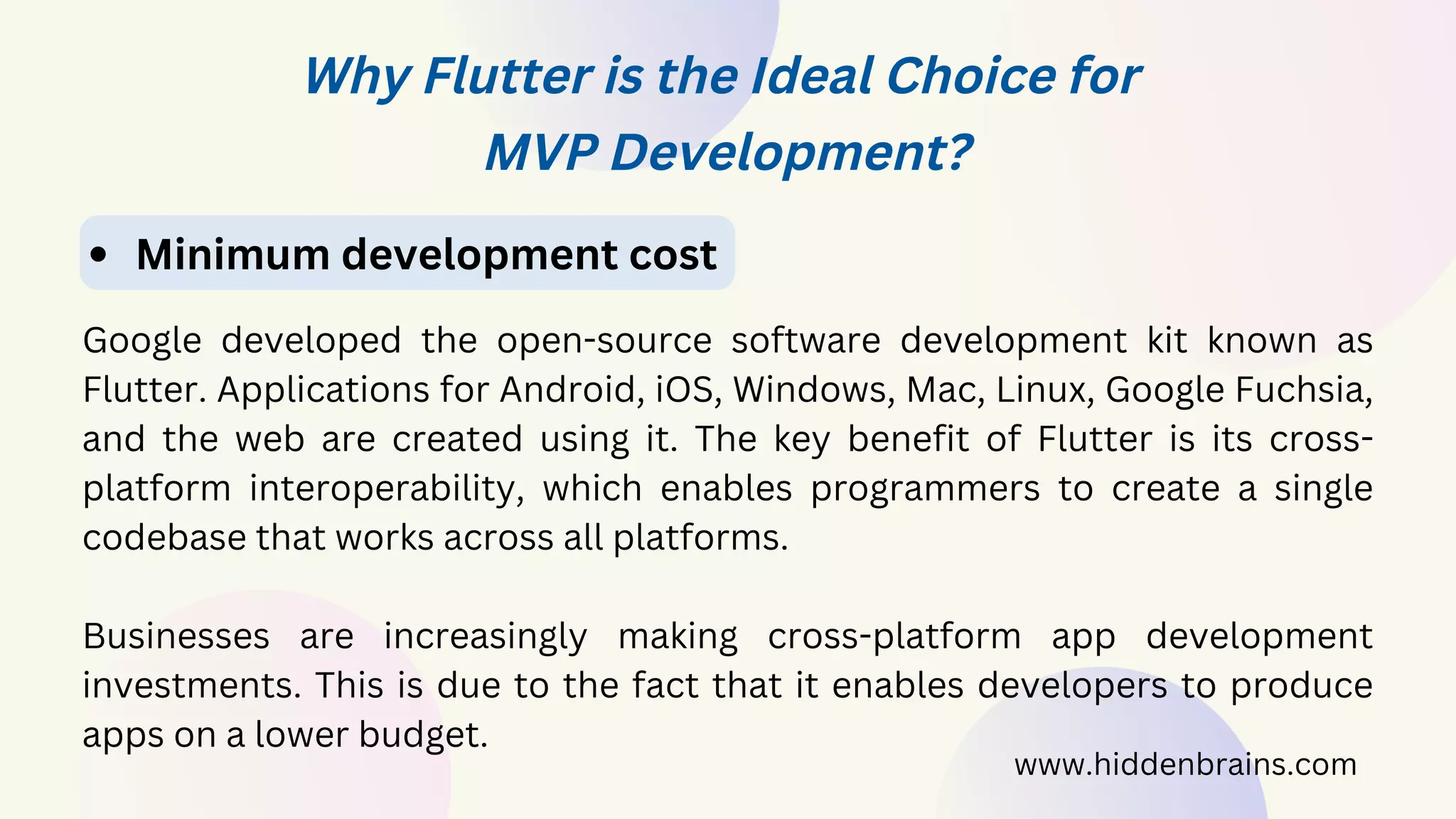 Why Flutter is the Ideal Choice for MVP Development?

• Minimum development cost

Google developed the open-source software development kit known as Flutter. Applications for Android, iOS, Windows, Mac, Linux, Google Fuchsia, and the web are created using it. The key benefit of Flutter is its cross-platform interoperability, which enables programmers to create a single codebase that works across all platforms.

Businesses are increasingly making cross-platform app development investments. This is due to the fact that it enables developers to produce apps on a lower budget.

www.hiddenbrains.com